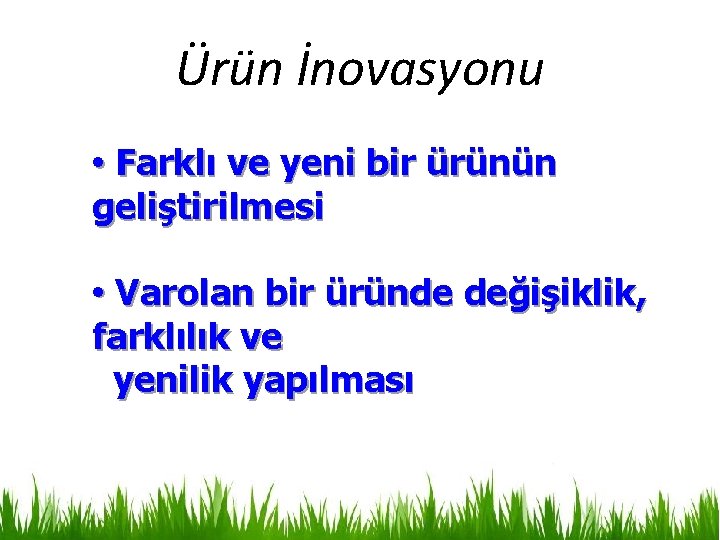 Ürün İnovasyonu

• Farklı ve yeni bir ürünün geliştirilmesi

• Varolan bir üründe değişiklik, farklılık ve yenilik yapılması